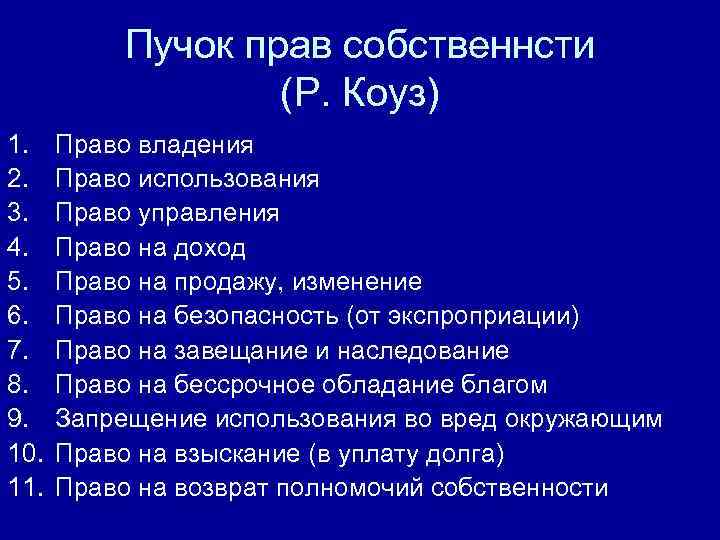 Пучок прав собственнсти
(Р. Коуз)

1. Право владения
2. Право использования
3. Право управления
4. Право на доход
5. Право на продажу, изменение
6. Право на безопасность (от экспроприации)
7. Право на завещание и наследование
8. Право на бессрочное обладание благом
9. Запрещение использования во вред окружающим
10. Право на взыскание (в уплату долга)
11. Право на возврат полномочий собственности